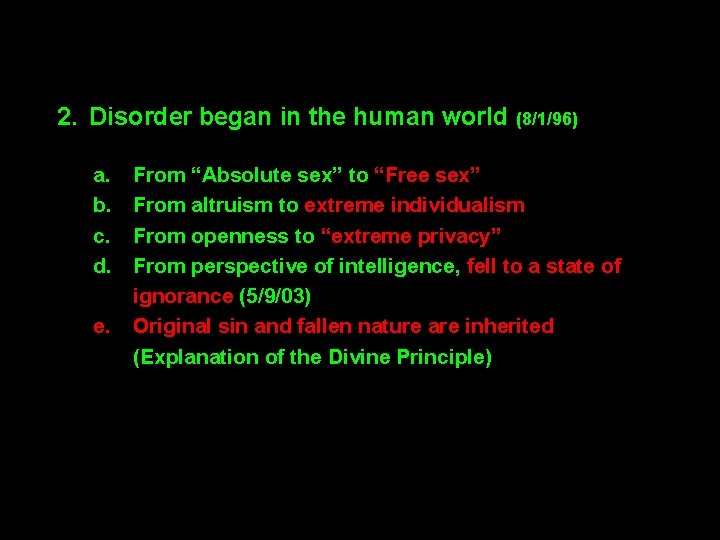 2. Disorder began in the human world (8/1/96)

a. From “Absolute sex” to “Free sex”
b. From altruism to extreme individualism
c. From openness to “extreme privacy”
d. From perspective of intelligence, fell to a state of ignorance (5/9/03)
e. Original sin and fallen nature are inherited (Explanation of the Divine Principle)